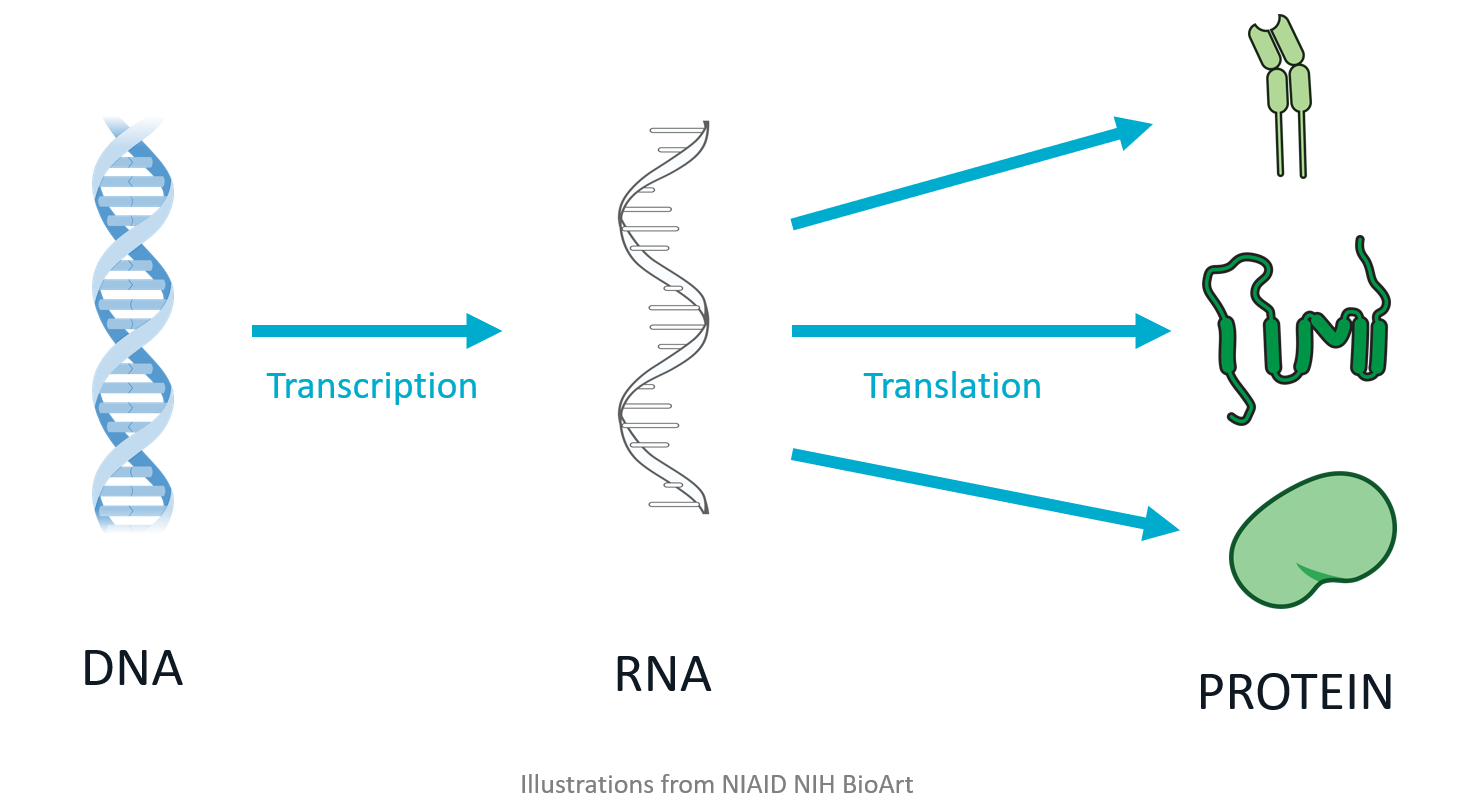 Transcription

Translation

DNA

RNA

PROTEIN

Illustrations from NIAID NIH BioArt